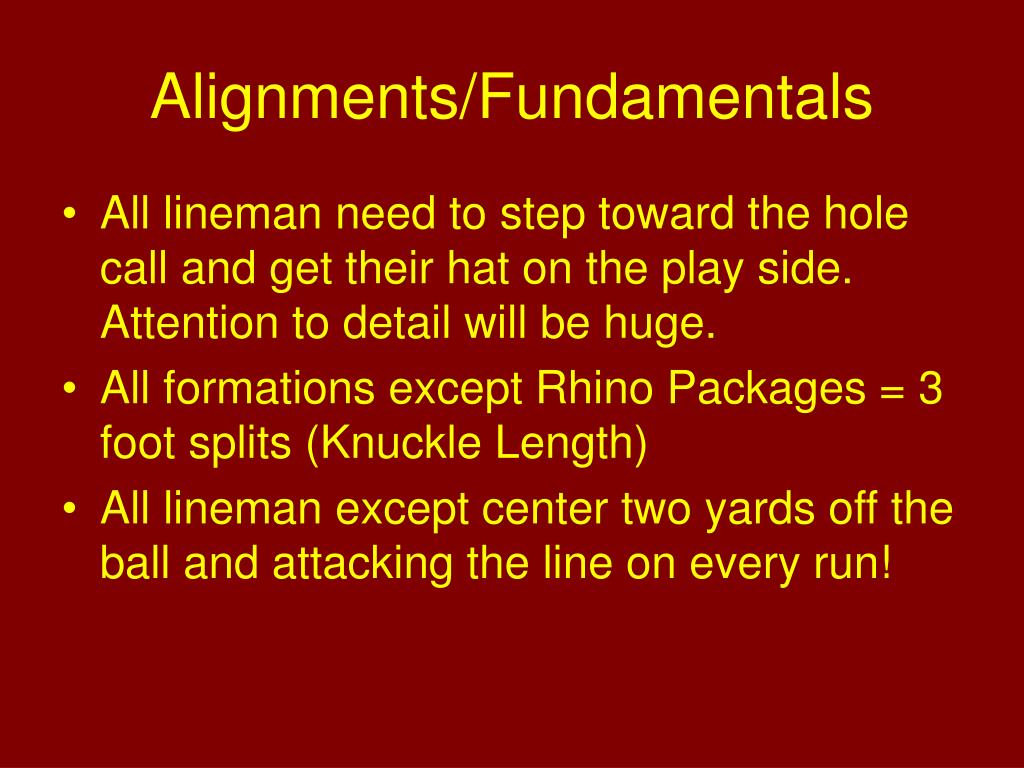 Alignments/Fundamentals

• All lineman need to step toward the hole call and get their hat on the play side. Attention to detail will be huge.
• All formations except Rhino Packages = 3 foot splits (Knuckle Length)
• All lineman except center two yards off the ball and attacking the line on every run!